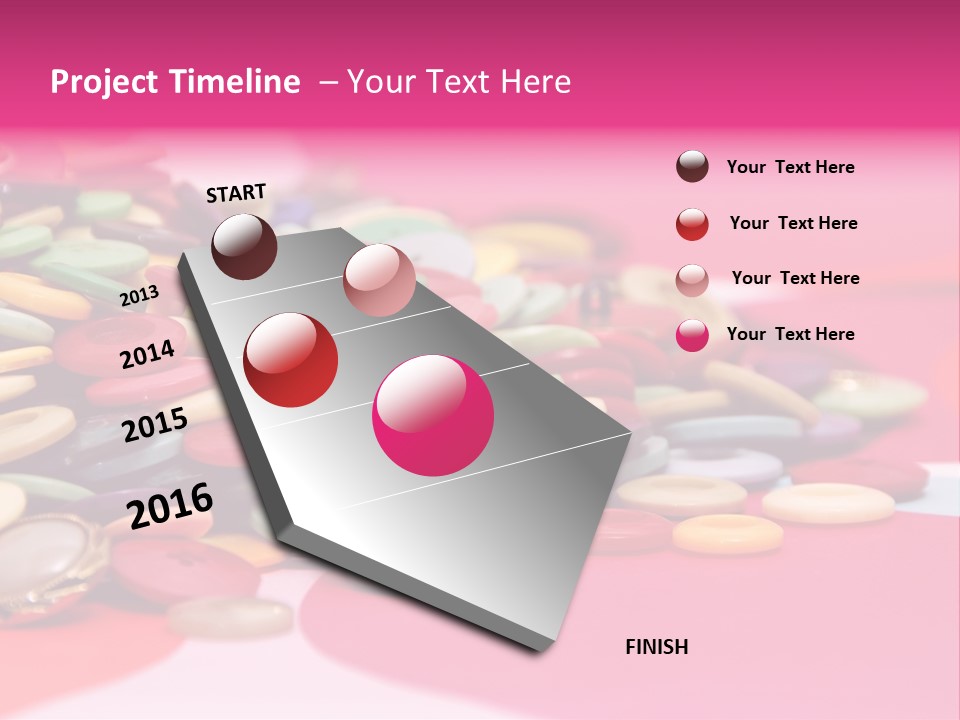 Project Timeline – Your Text Here

START

2013

2014

2015

2016

FINISH

Your Text Here

Your Text Here

Your Text Here

Your Text Here